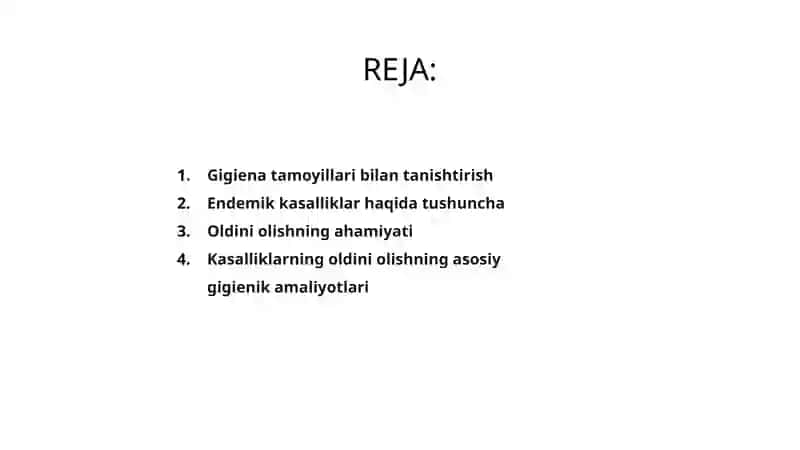 REJA:

1. Gigiena tamoyillari bilan tanishtirish
2. Endemik kasalliklar haqida tushuncha
3. Oldini olishning ahamiyati
4. Kasalliklarning oldini olishning asosiy gigienik amaliyotlari